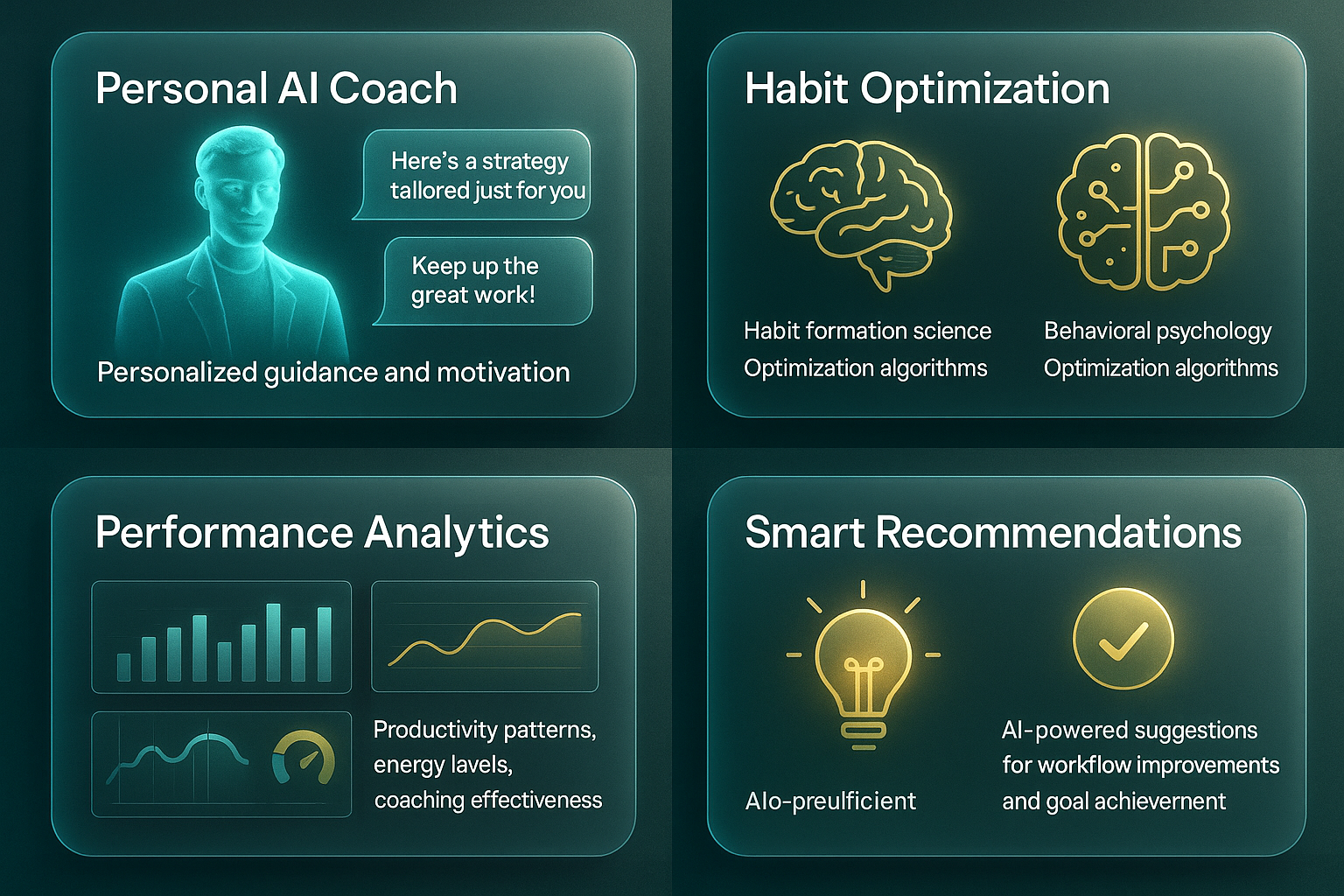 Personal AI Coach

Here's a strategy tallored just for you

Keep up the great work!

Personalized guidance and motivation

Habit Optimization

Habit formation science
Optimization algorithms

Behavioral psychology
Optimization algorithms

Performance Analytics

Productivity patterns, energy lavels, coaching effectiveness

Smart Recommendations

AIo-preulficient

AI-powered suggestions for workflow improvements and goal achievernent